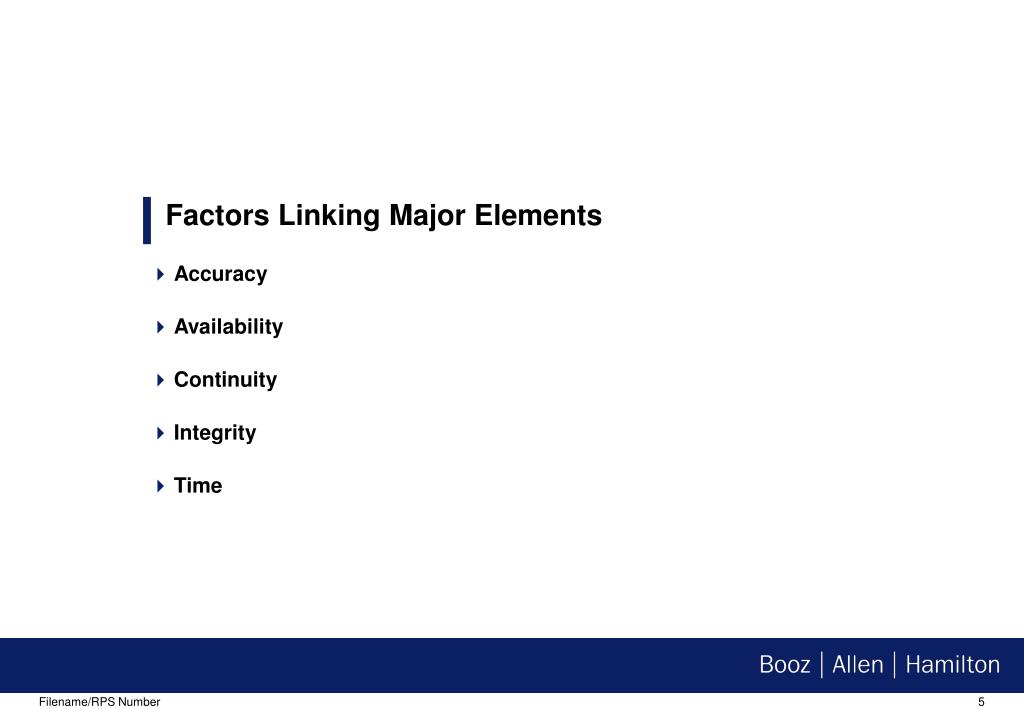 Factors Linking Major Elements

Accuracy

Availability

Continuity

Integrity

Time

Booz | Allen | Hamilton

Filename/RPS Number

5